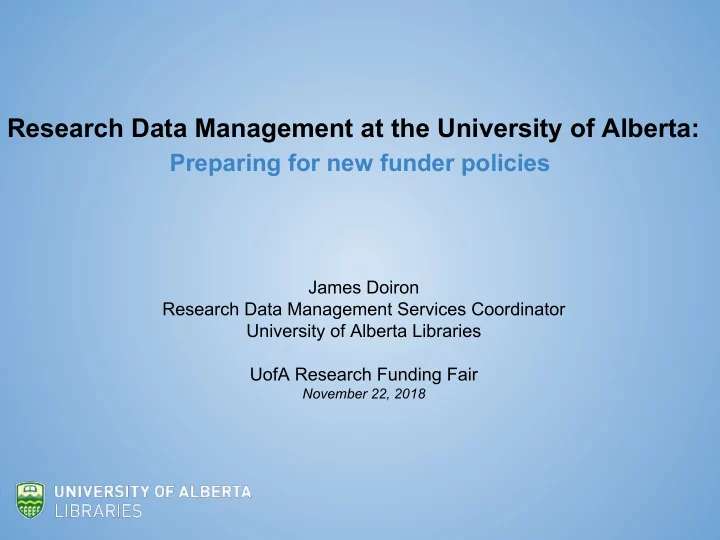 Research Data Management at the University of Alberta:
Preparing for new funder policies

James Doiron
Research Data Management Services Coordinator
University of Alberta Libraries

UofA Research Funding Fair
November 22, 2018

UNIVERSITY OF ALBERTA
LIBRARIES